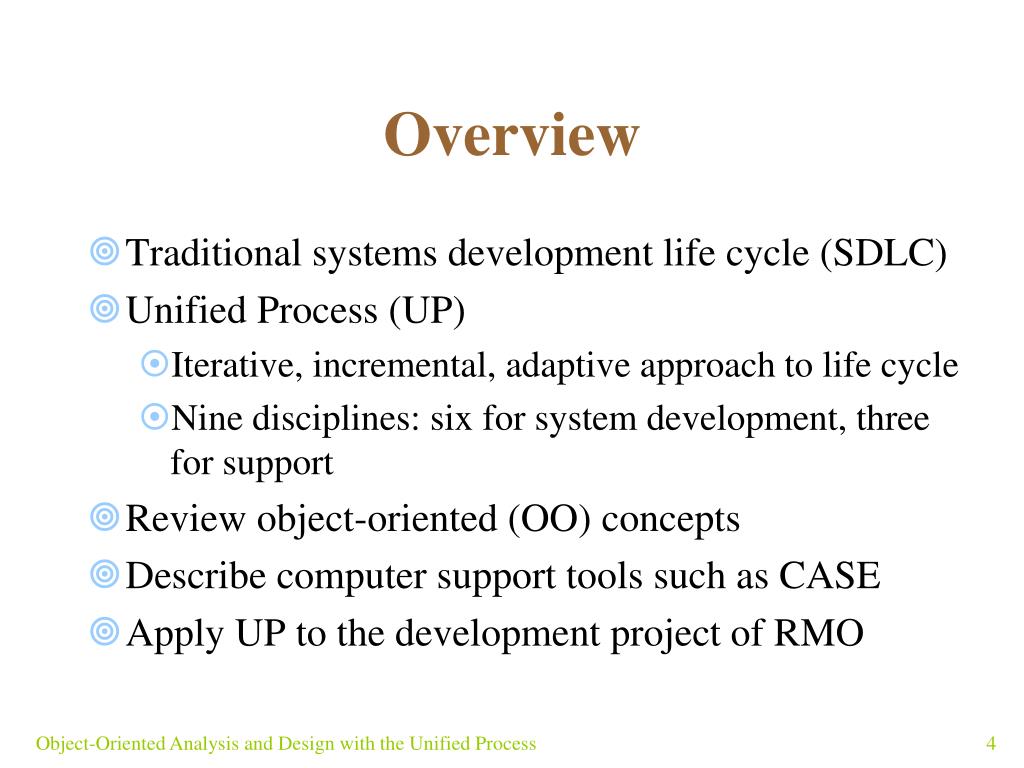 Overview

Traditional systems development life cycle (SDLC)

Unified Process (UP)

Iterative, incremental, adaptive approach to life cycle

Nine disciplines: six for system development, three for support

Review object-oriented (OO) concepts

Describe computer support tools such as CASE

Apply UP to the development project of RMO

Object-Oriented Analysis and Design with the Unified Process

4